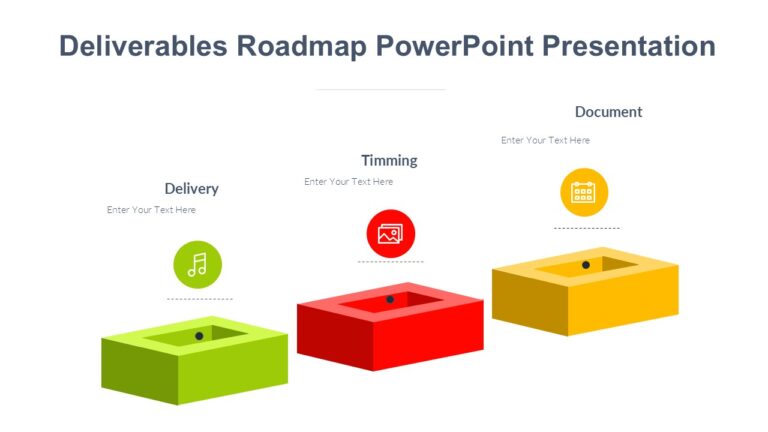 Deliverables Roadmap PowerPoint Presentation

Delivery
Enter Your Text Here

Timming
Enter Your Text Here

Document
Enter Your Text Here